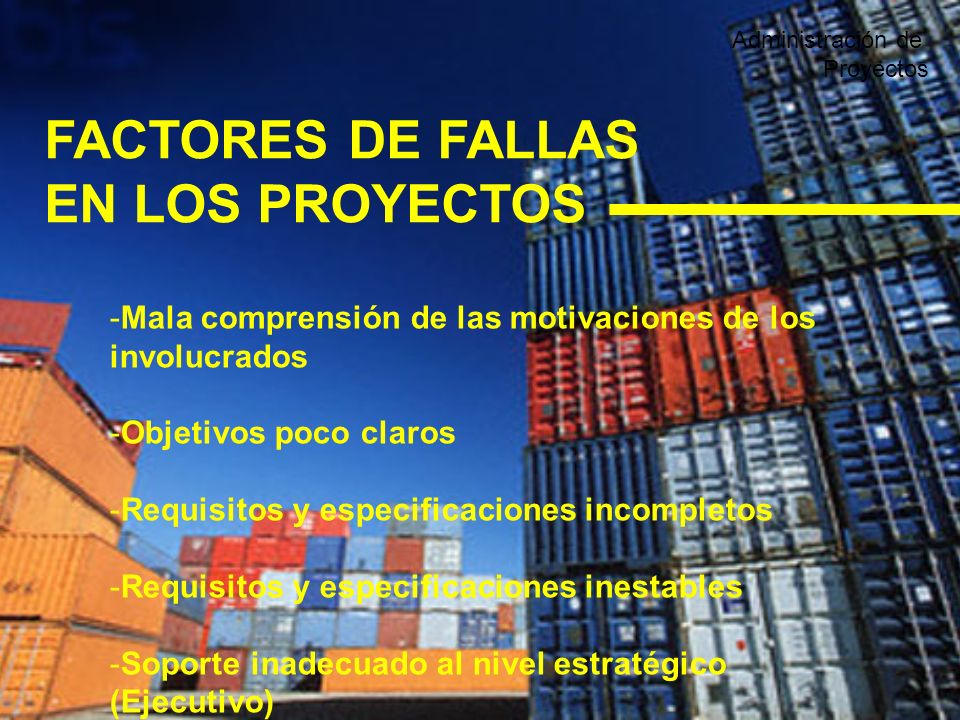 Administración de Proyectos

FACTORES DE FALLAS EN LOS PROYECTOS

-Mala comprensión de las motivaciones de los involucrados

-Objetivos poco claros

-Requisitos y especificaciones incompletos

-Requisitos y especificaciones inestables

-Soporte inadecuado al nivel estratégico (Ejecutivo)